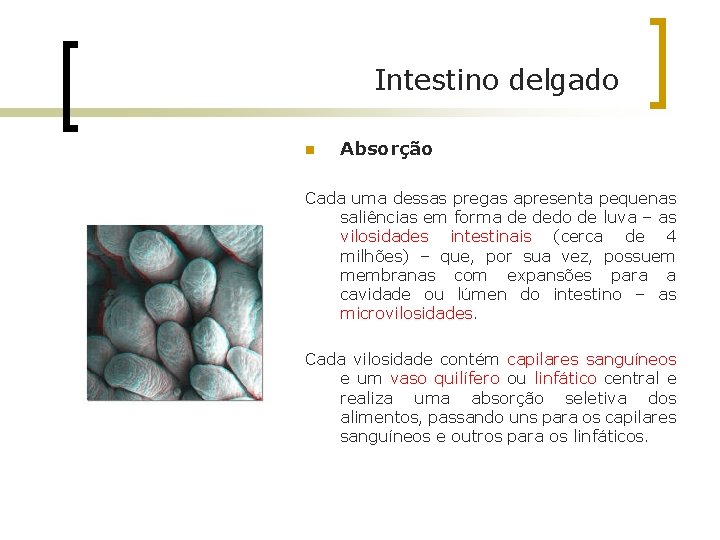 Intestino delgado

Absorção

Cada uma dessas pregas apresenta pequenas saliências em forma de dedo de luva – as vilosidades intestinais (cerca de 4 milhões) – que, por sua vez, possuem membranas com expansões para a cavidade ou lúmen do intestino – as microvilosidades.

Cada vilosidade contém capilares sanguíneos e um vaso quilífero ou linfático central e realiza uma absorção seletiva dos alimentos, passando uns para os capilares sanguíneos e outros para os linfáticos.